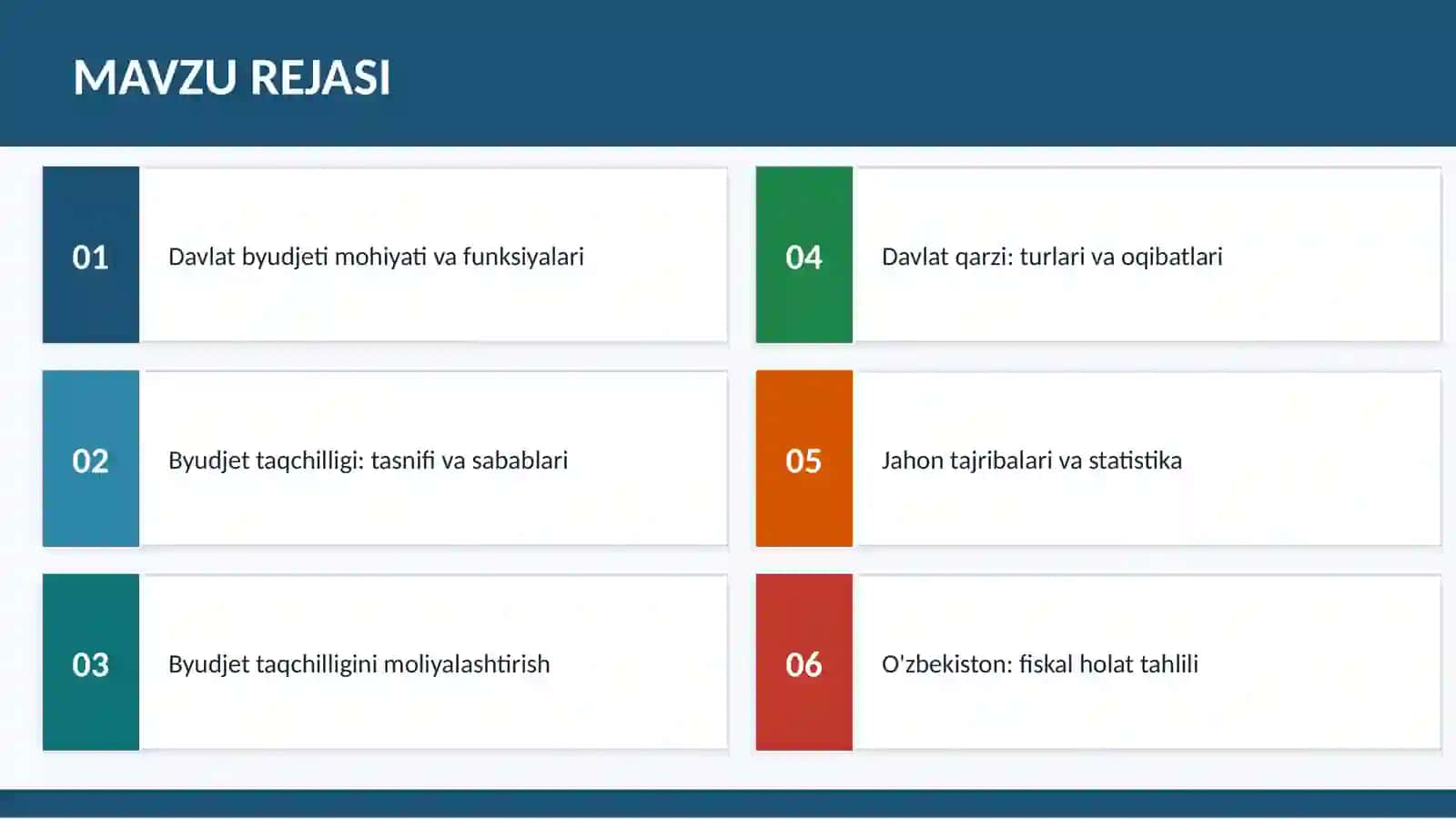 MAVZU REJASI

01 Davlat byudjeti mohiyati va funksiyalari

02 Byudjet taqchilligi: tasnifi va sabablari

03 Byudjet taqchilligini moliyalashtirish

04 Davlat qarzi: turlari va oqibatlari

05 Jahon tajribalari va statistika

06 O'zbekiston: fiskal holat tahlili